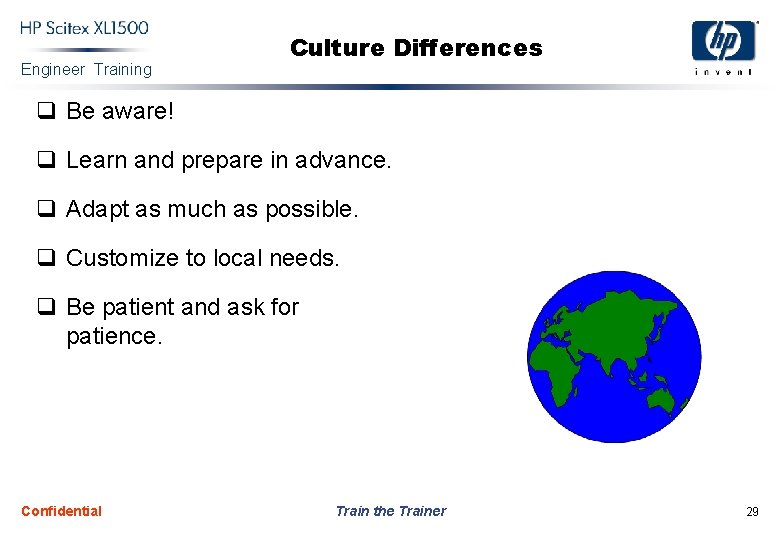 HP Scitex XL1500
Engineer Training

Culture Differences

hp
invent

❑ Be aware!

❑ Learn and prepare in advance.

❑ Adapt as much as possible.

❑ Customize to local needs.

❑ Be patient and ask for patience.

Confidential

Train the Trainer

29